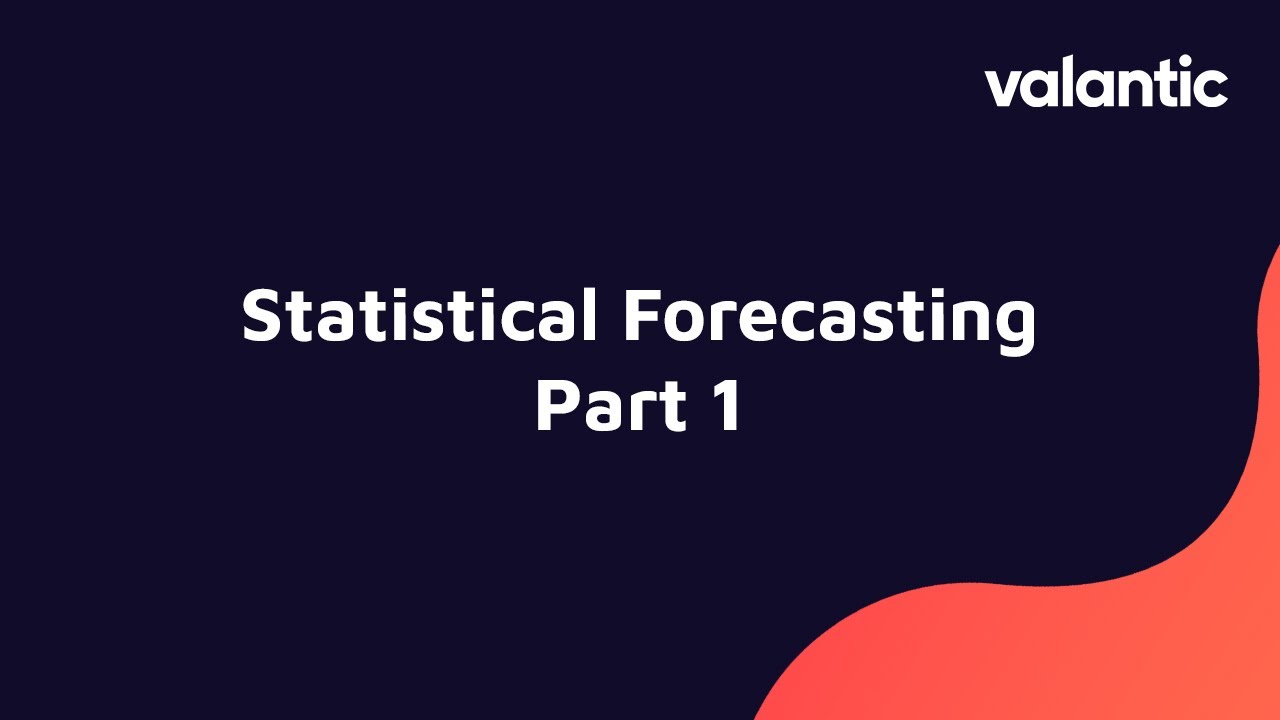 valantic

Statistical Forecasting
Part 1